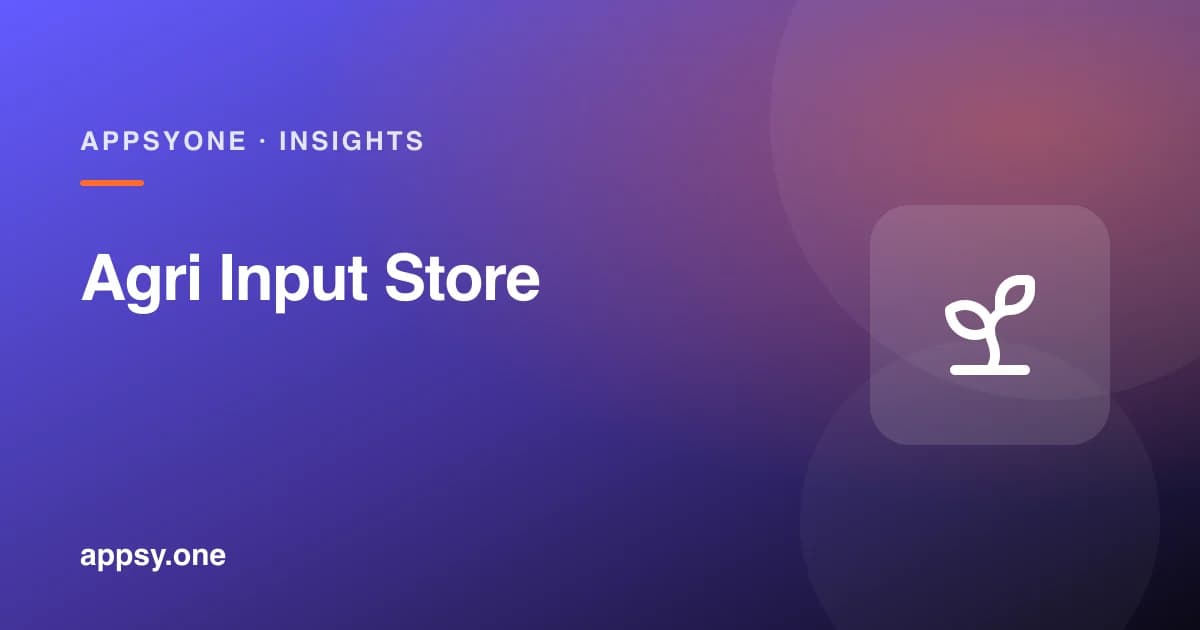 APPSYONE · INSIGHTS

Agri Input Store

appsy.one